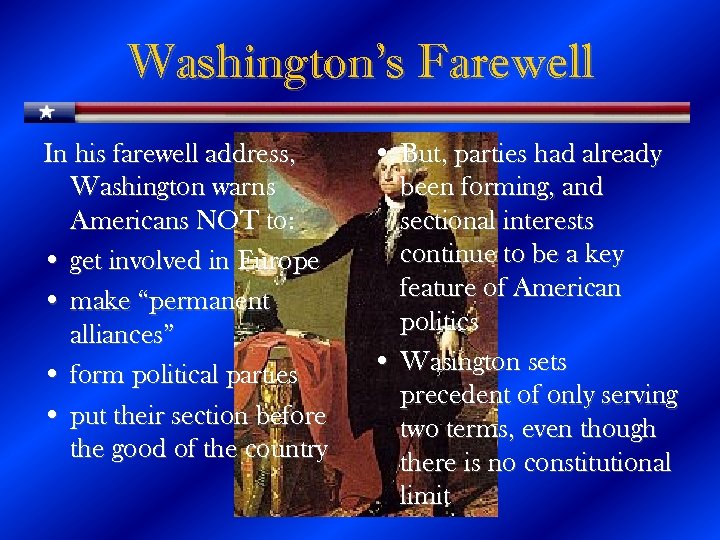 Washington's Farewell

In his farewell address, Washington warns Americans NOT to:

• get involved in Europe
• make "permanent alliances"
• form political parties
• put their section before the good of the country

• But, parties had already been forming, and sectional interests continue to be a key feature of American politics
• Wasington sets precedent of only serving two terms, even though there is no constitutional limit